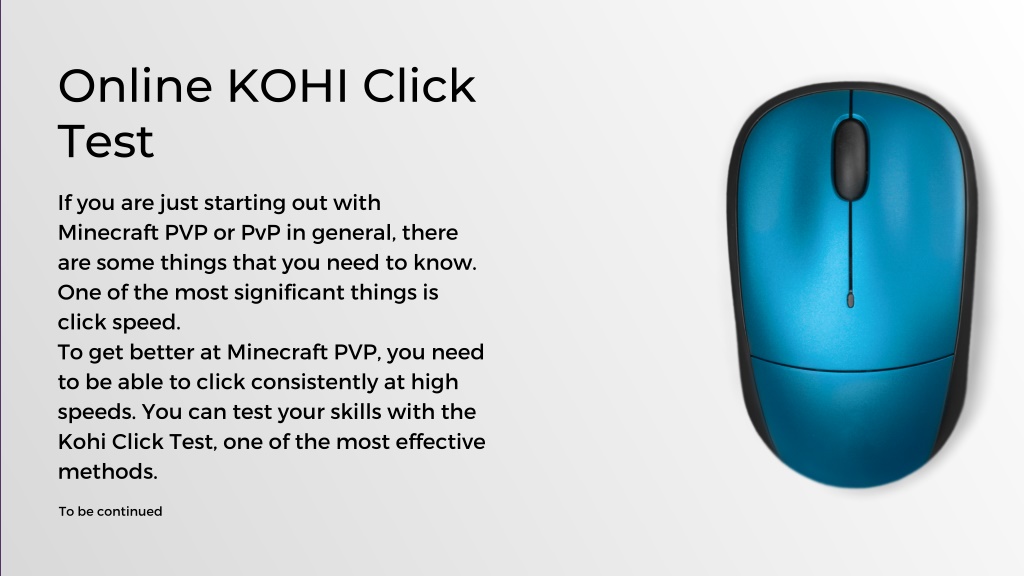 Online KOHI Click Test

If you are just starting out with Minecraft PVP or PvP in general, there are some things that you need to know. One of the most significant things is click speed.
To get better at Minecraft PVP, you need to be able to click consistently at high speeds. You can test your skills with the Kohi Click Test, one of the most effective methods.

To be continued